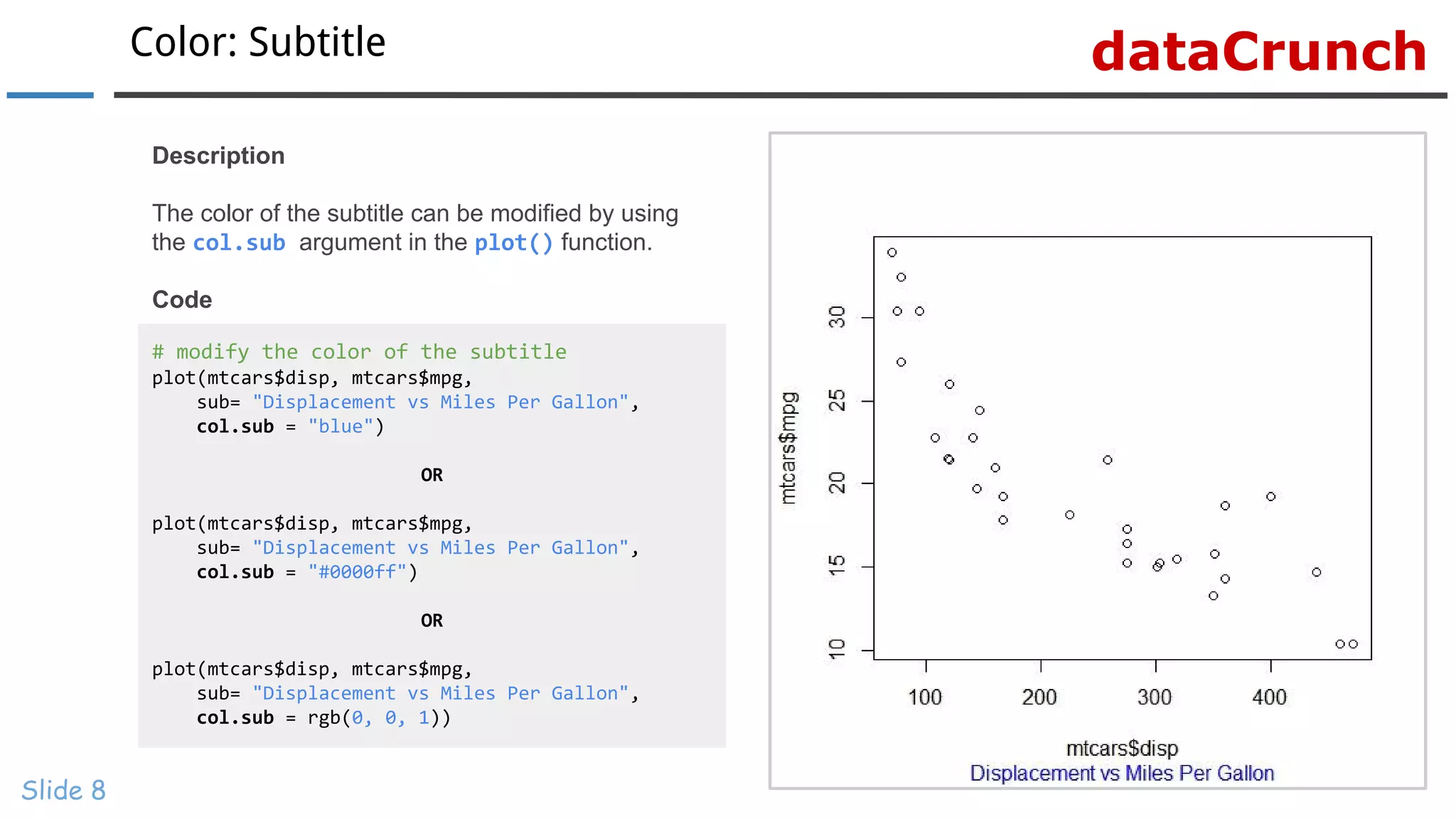 Color: Subtitle

dataCrunch

Description

The color of the subtitle can be modified by using the col.sub argument in the plot() function.

Code

# modify the color of the subtitle
plot(mtcars$disp, mtcars$mpg,
    sub= "Displacement vs Miles Per Gallon",
    col.sub = "blue")

OR

plot(mtcars$disp, mtcars$mpg,
    sub= "Displacement vs Miles Per Gallon",
    col.sub = "#0000ff")

OR

plot(mtcars$disp, mtcars$mpg,
    sub= "Displacement vs Miles Per Gallon",
    col.sub = rgb(0, 0, 1))

mtcars$mpg

10
15
20
25
30

100
200
300
400

mtcars$disp
Displacement vs Miles Per Gallon

Slide 8